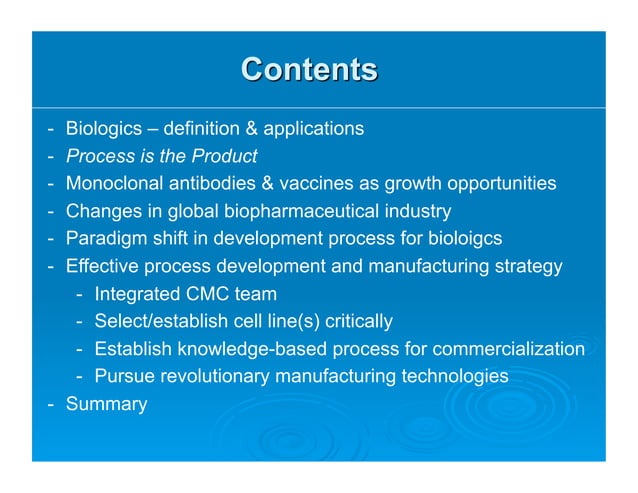 Contents

- Biologics – definition & applications
- Process is the Product
- Monoclonal antibodies & vaccines as growth opportunities
- Changes in global biopharmaceutical industry
- Paradigm shift in development process for bioloigcs
- Effective process development and manufacturing strategy
  - Integrated CMC team
  - Select/establish cell line(s) critically
  - Establish knowledge-based process for commercialization
  - Pursue revolutionary manufacturing technologies
- Summary